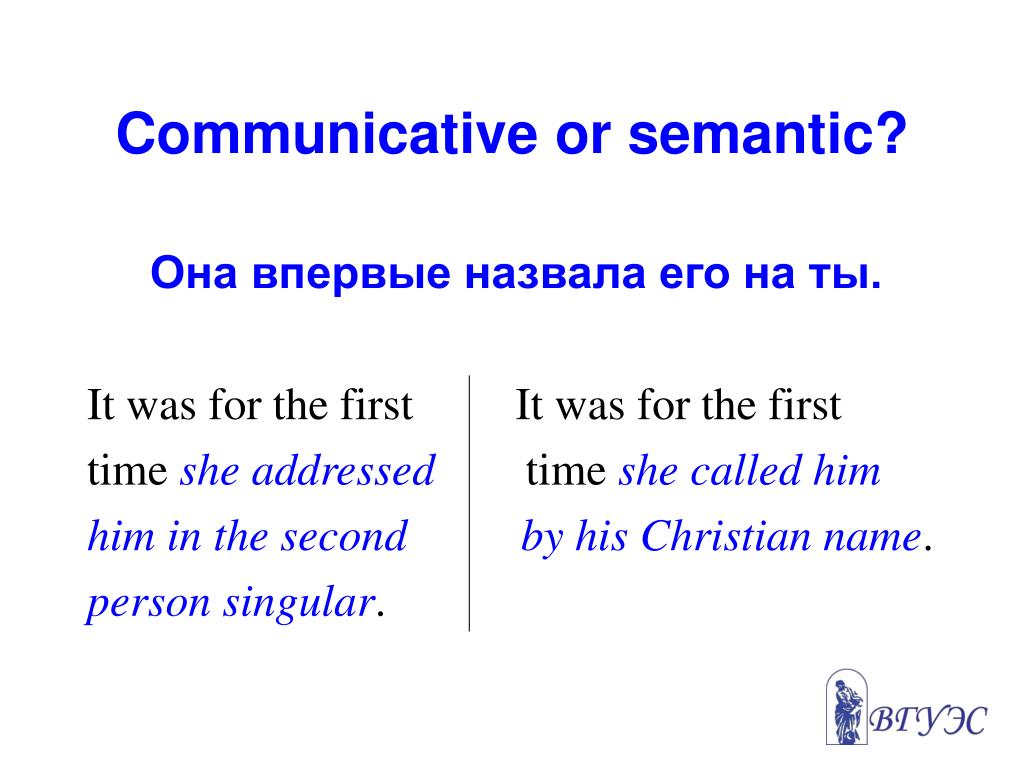 Communicative or semantic?

Она впервые назвала его на ты.

It was for the first time she addressed him in the second person singular.

It was for the first time she called him by his Christian name.

ВГУЭС